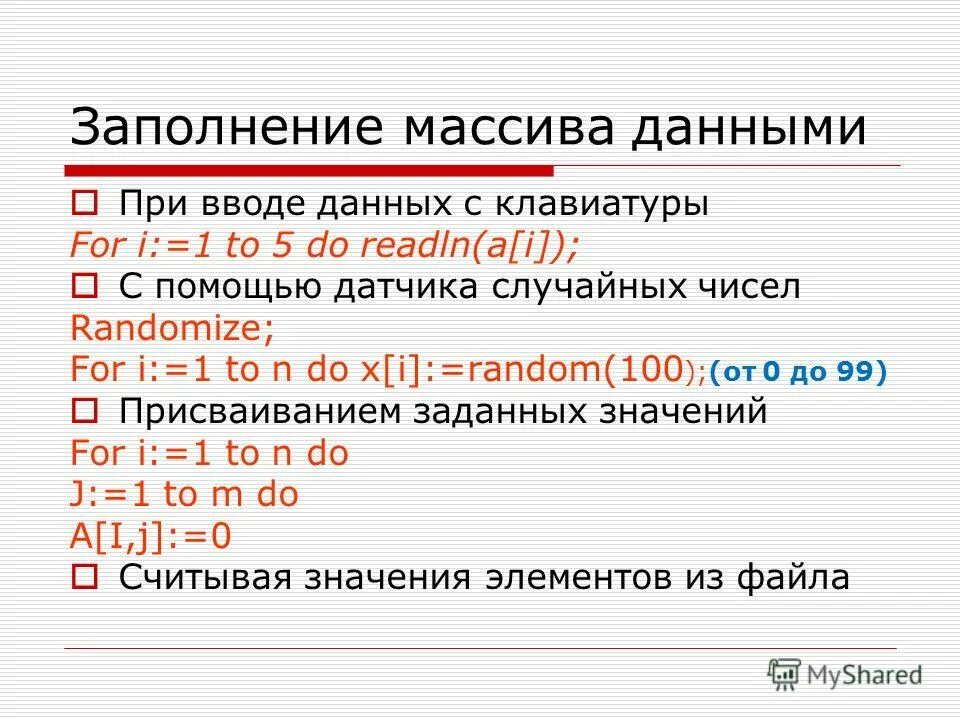 Заполнение массива данными

При вводе данных с клавиатуры
For i:=1 to 5 do readln(a[i]);

С помощью датчика случайных чисел
Randomize;
For i:=1 to n do x[i]:=random(100);(от 0 до 99)

Присваиванием заданных значений
For i:=1 to n do
J:=1 to m do
A[I,j]:=0

Считывая значения элементов из файла

MyShared